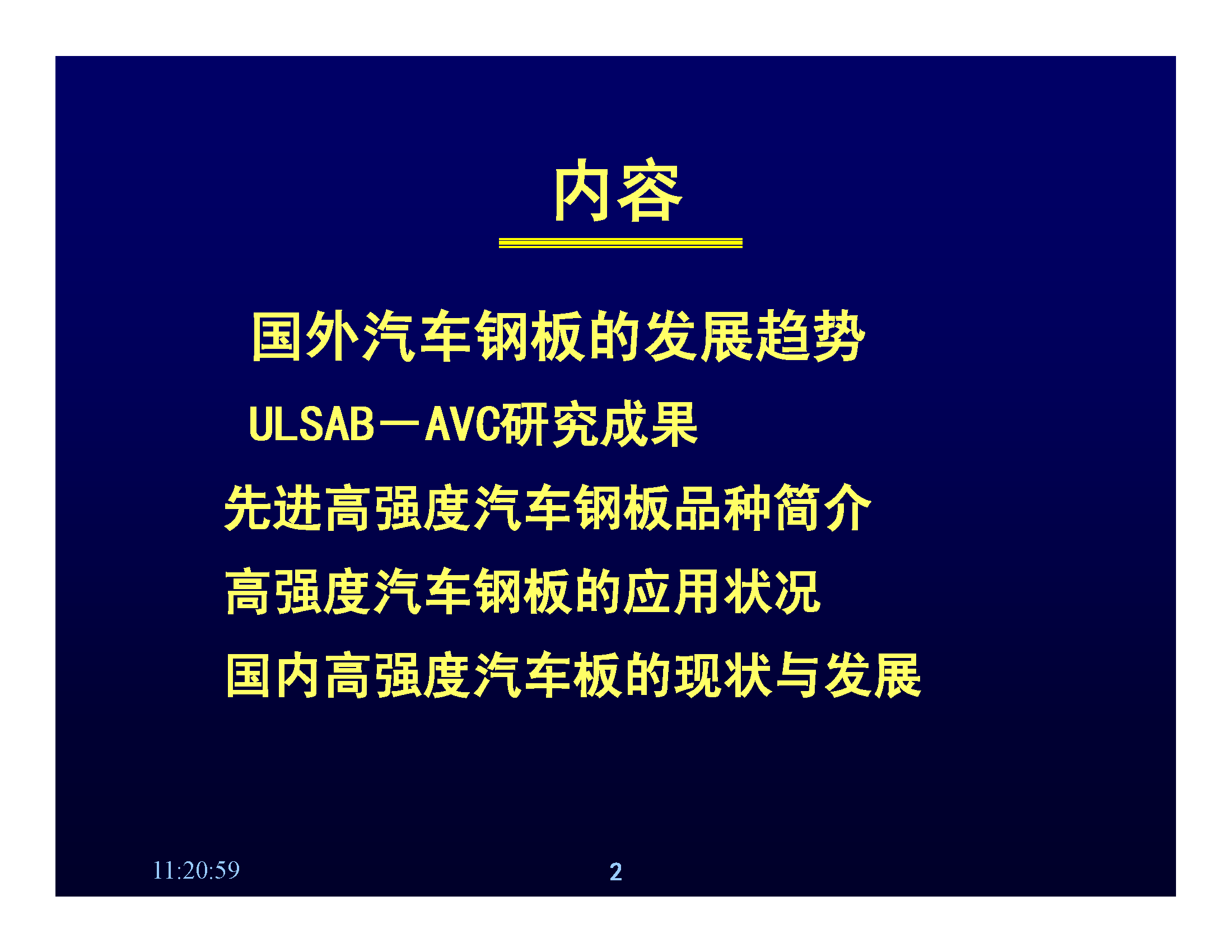 内容

国外汽车钢板的发展趋势

ULSAB－AVC研究成果

先进高强度汽车钢板品种简介

高强度汽车钢板的应用状况

国内高强度汽车板的现状与发展

11:20:59

2